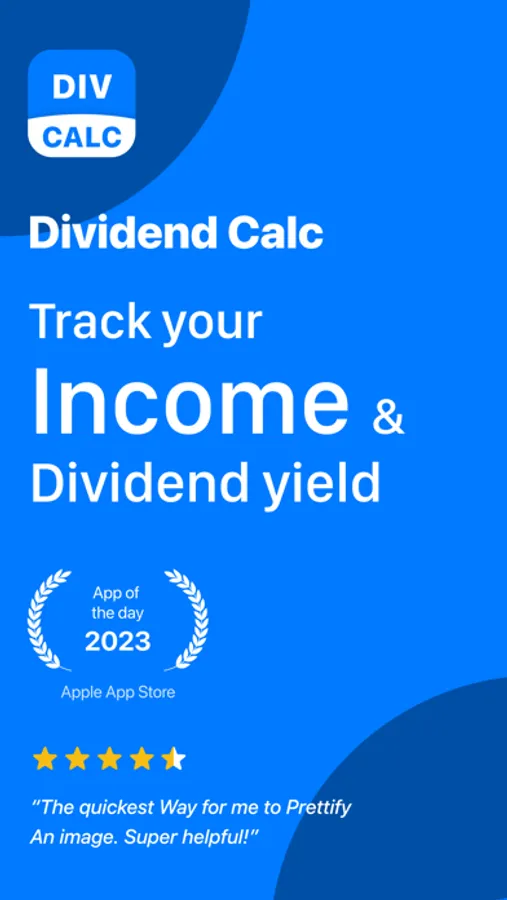 DIV
CALC

Dividend Calc

Track your
Income &
Dividend yield

App of the day
2023

Apple App Store

“The quickest Way for me to Prettify An image. Super helpful!”